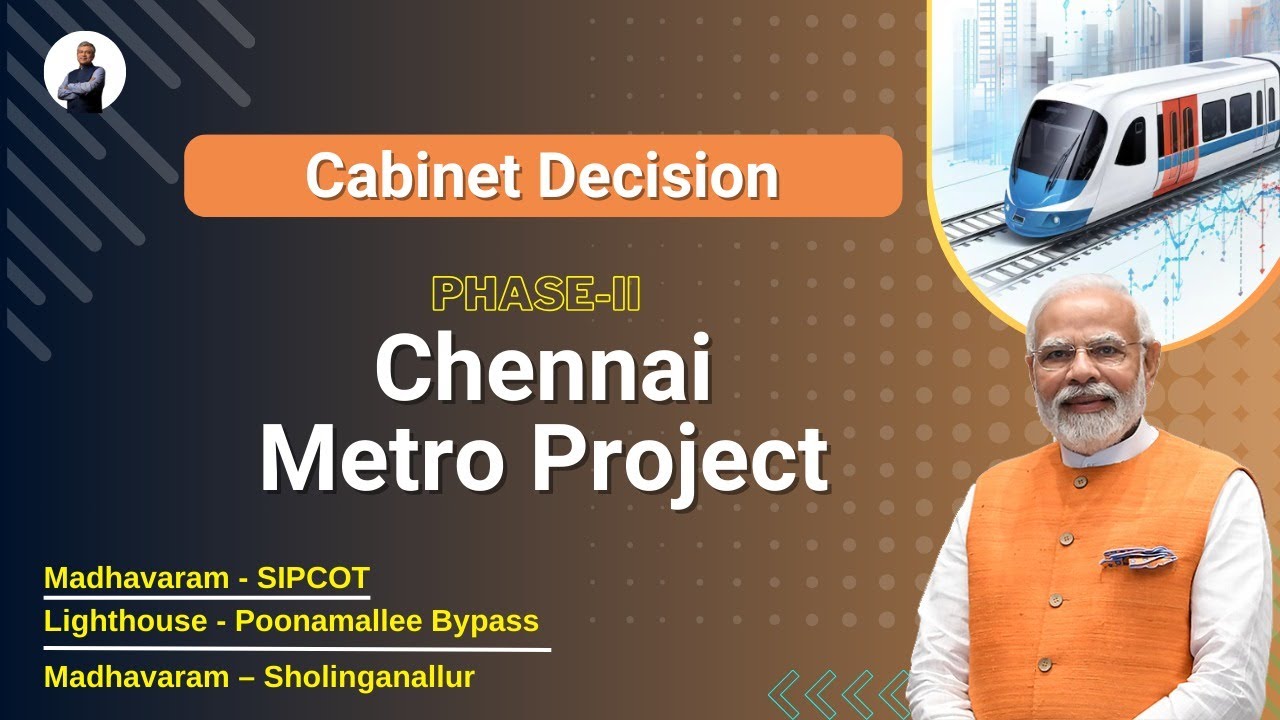 Cabinet Decision

PHASE-II
Chennai Metro Project

Madhavaram - SIPCOT
Lighthouse - Poonamallee Bypass
Madhavaram – Sholinganallur